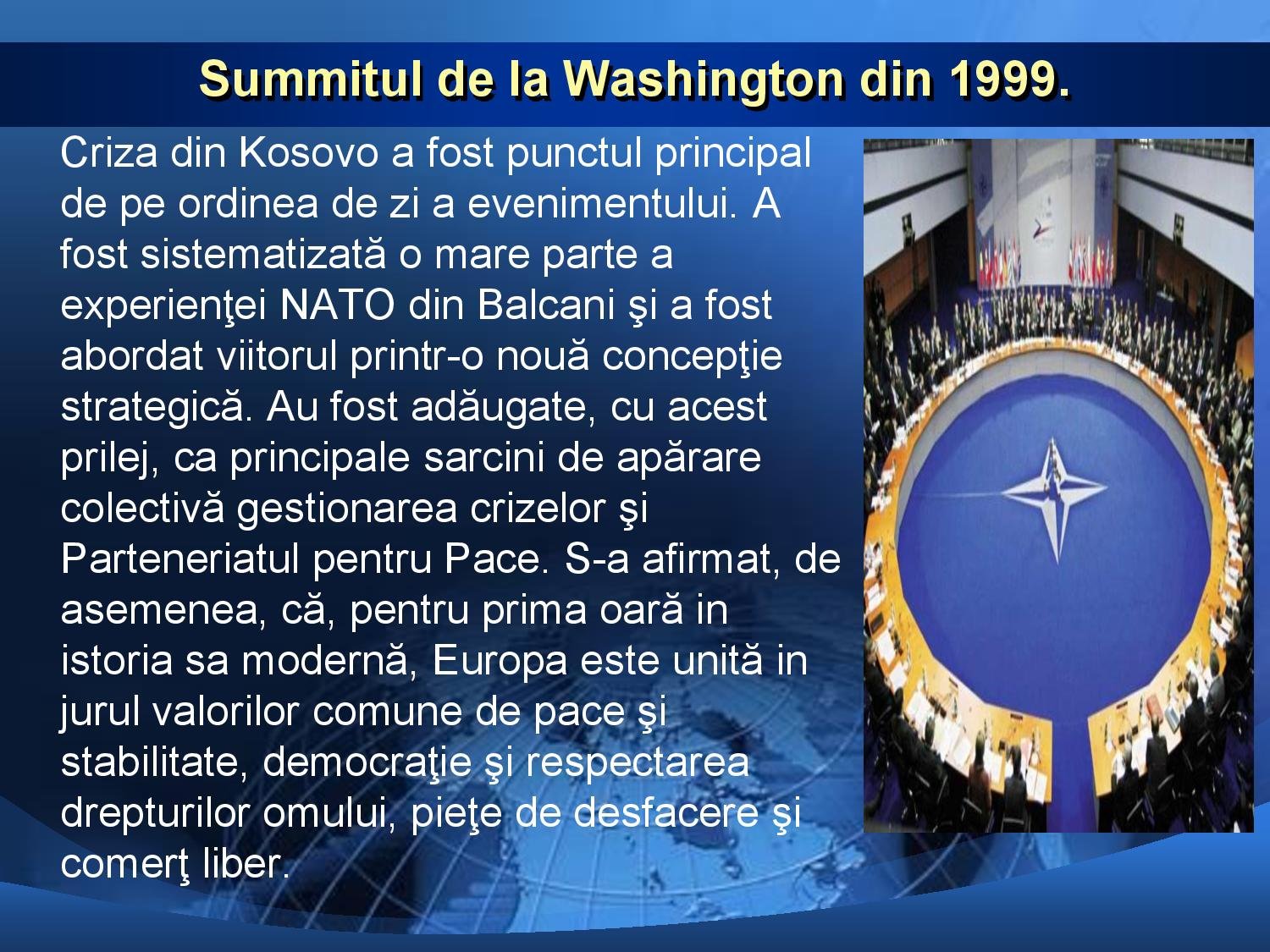 Summitul de la Washington din 1999.

Criza din Kosovo a fost punctul principal de pe ordinea de zi a evenimentului. A fost sistematizată o mare parte a experienţei NATO din Balcani şi a fost abordat viitorul printr-o nouă concepţie strategică. Au fost adăugate, cu acest prilej, ca principale sarcini de apărare colectivă gestionarea crizelor şi Parteneriatul pentru Pace. S-a afirmat, de asemenea, că, pentru prima oară in istoria sa modernă, Europa este unită in jurul valorilor comune de pace şi stabilitate, democraţie şi respectarea drepturilor omului, pieţe de desfacere şi comerţ liber.